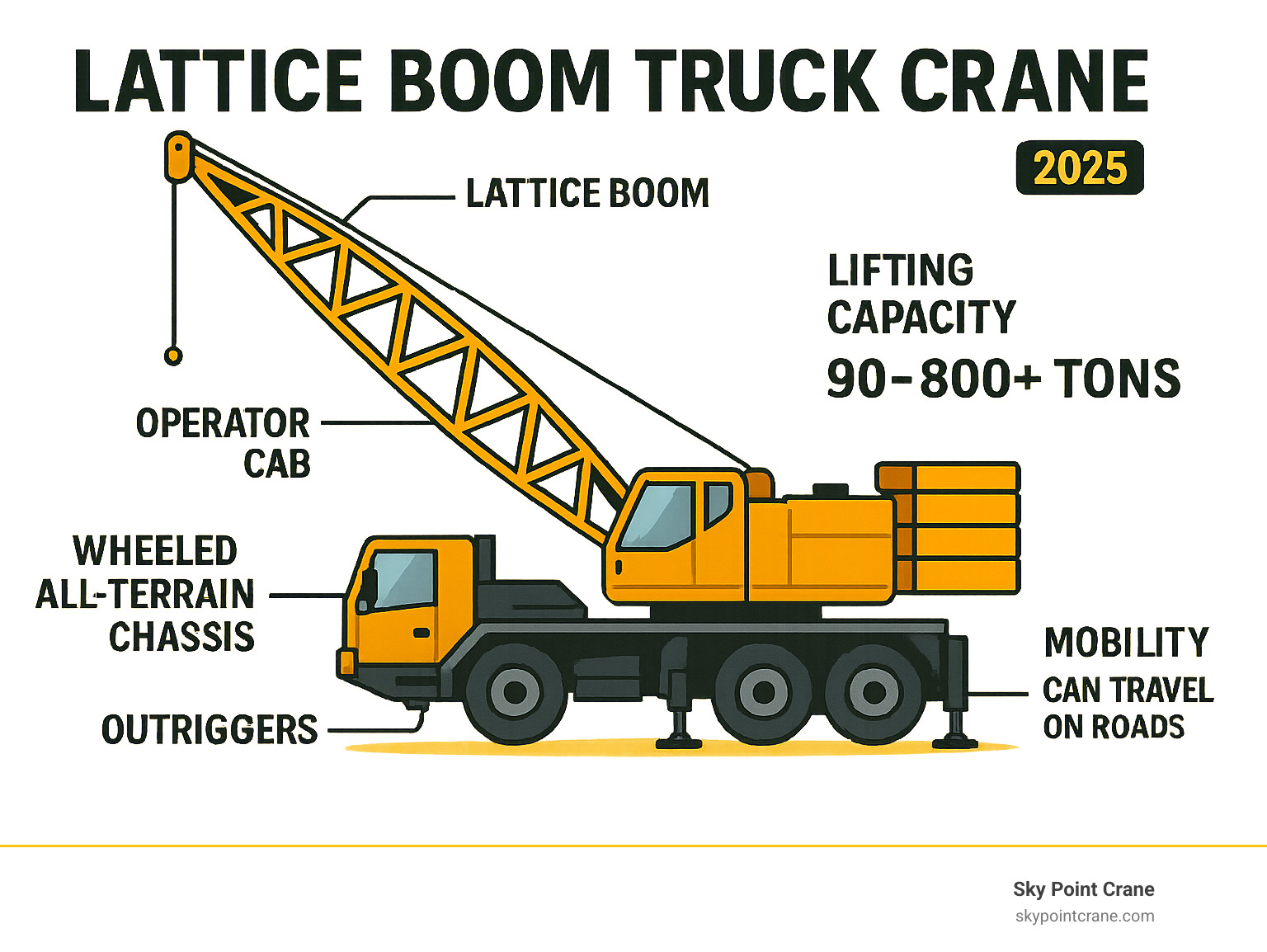 LATTICE BOOM TRUCK CRANE

2025

LATTICE BOOM

LIFTING CAPACITY
90-800+ TONS

OPERATOR CAB

WHEELED ALL-TERRAIN CHASSIS

OUTRIGGERS

MOBILITY
CAN TRAVEL ON ROADS

Sky Point Crane
skypointcrane.com